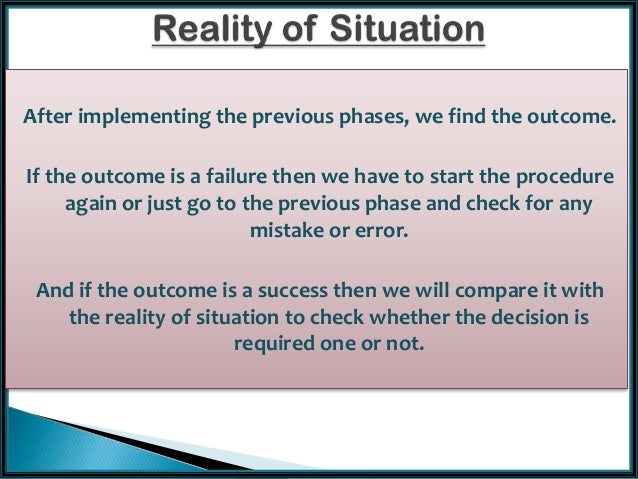 Reality of Situation

After implementing the previous phases, we find the outcome.

If the outcome is a failure then we have to start the procedure again or just go to the previous phase and check for any mistake or error.

And if the outcome is a success then we will compare it with the reality of situation to check whether the decision is required one or not.